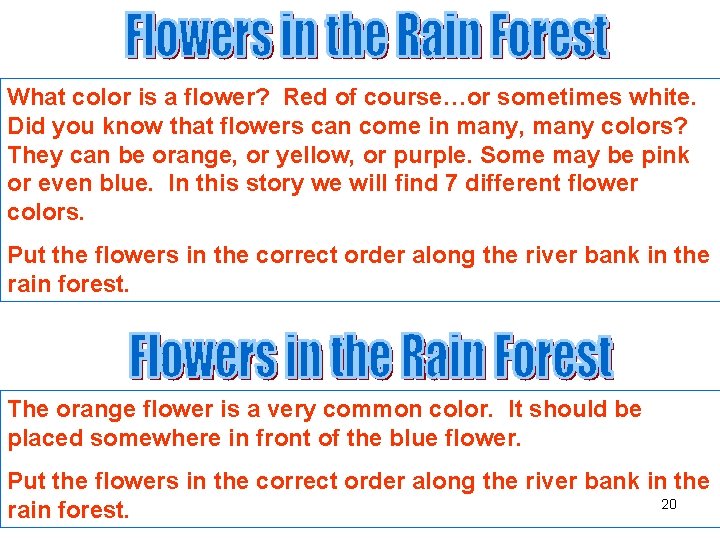 Flowers in the Rain Forest

What color is a flower? Red of course…or sometimes white. Did you know that flowers can come in many, many colors? They can be orange, or yellow, or purple. Some may be pink or even blue. In this story we will find 7 different flower colors.

Put the flowers in the correct order along the river bank in the rain forest.

Flowers in the Rain Forest

The orange flower is a very common color. It should be placed somewhere in front of the blue flower.

Put the flowers in the correct order along the river bank in the rain forest.

20